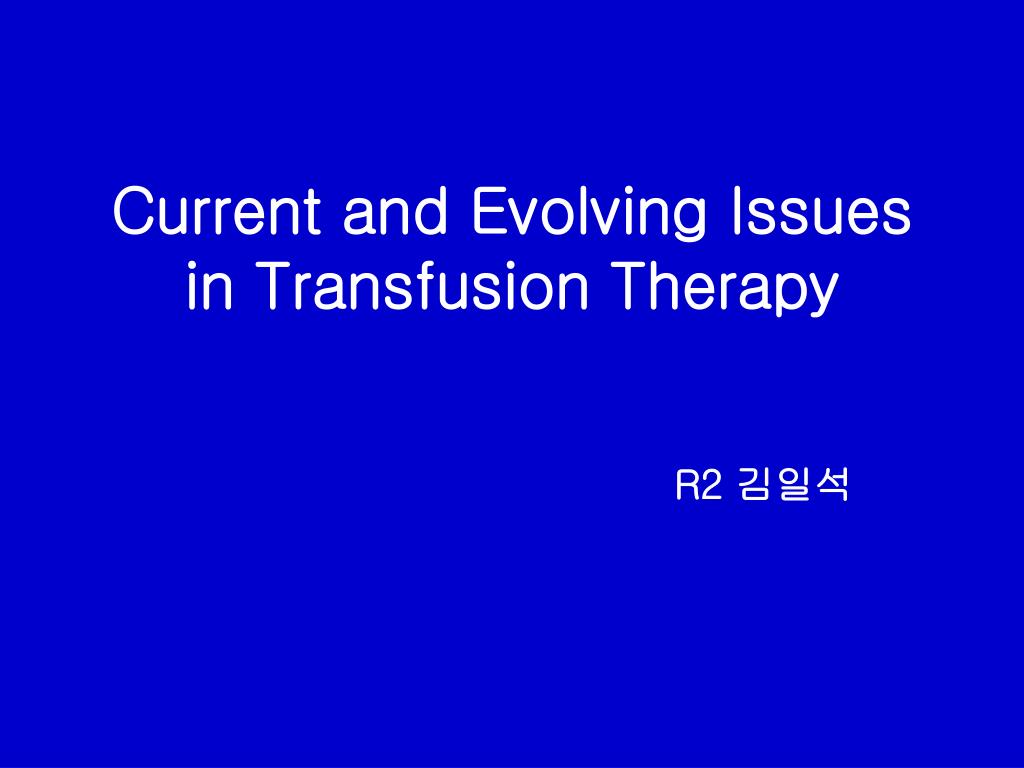 Current and Evolving Issues in Transfusion Therapy

R2 김일석